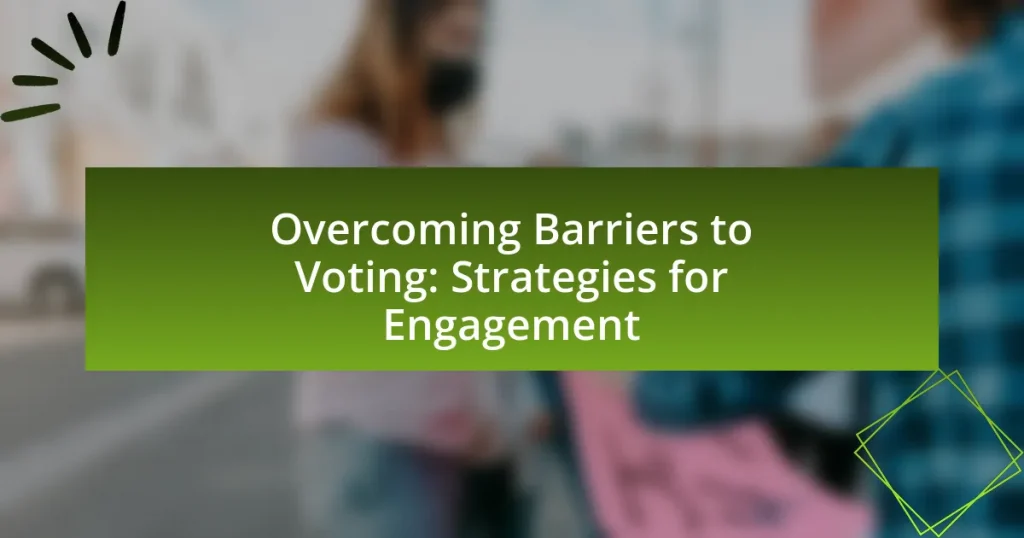 Overcoming Barriers to Voting: Strategies for Engagement